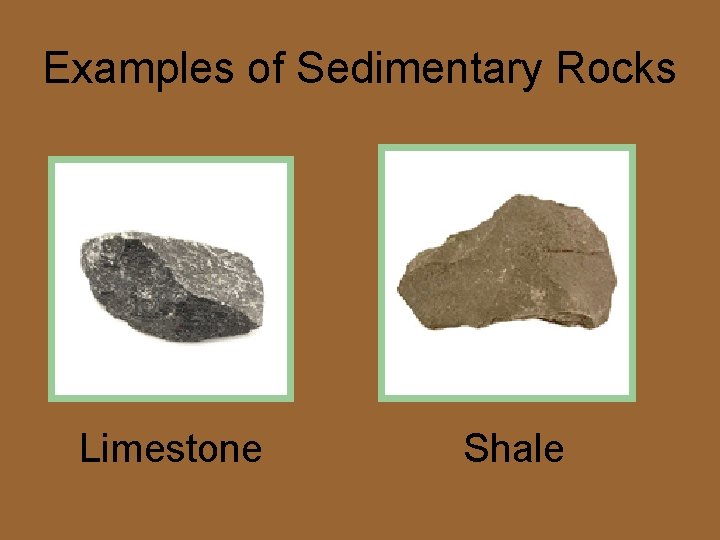 Examples of Sedimentary Rocks

Limestone

Shale